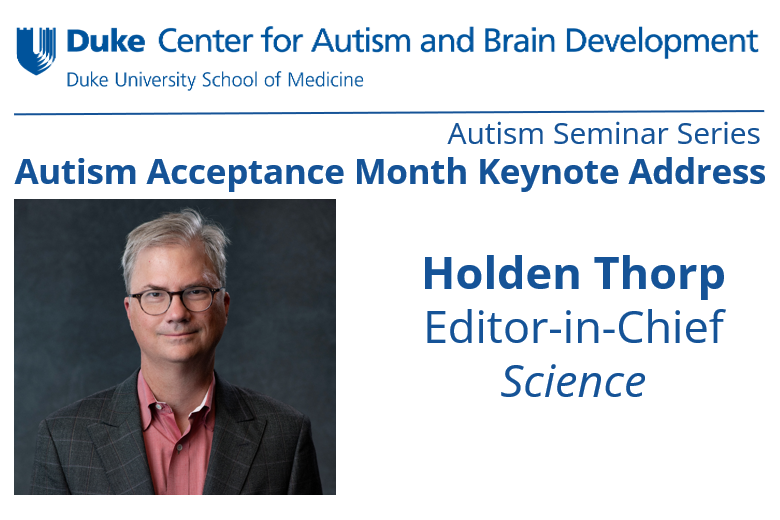 Duke Center for Autism and Brain Development
Duke University School of Medicine

Autism Seminar Series
Autism Acceptance Month Keynote Address

Holden Thorp
Editor-in-Chief
Science